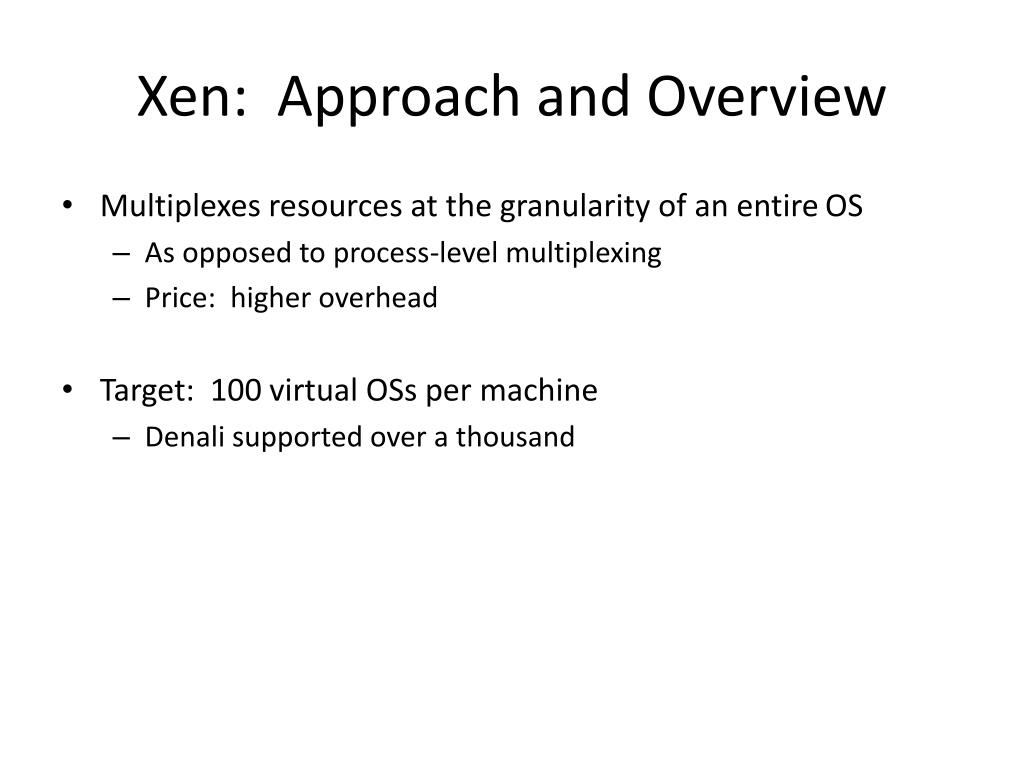 Xen: Approach and Overview

• Multiplexes resources at the granularity of an entire OS
– As opposed to process-level multiplexing
– Price: higher overhead

• Target: 100 virtual OSs per machine
– Denali supported over a thousand